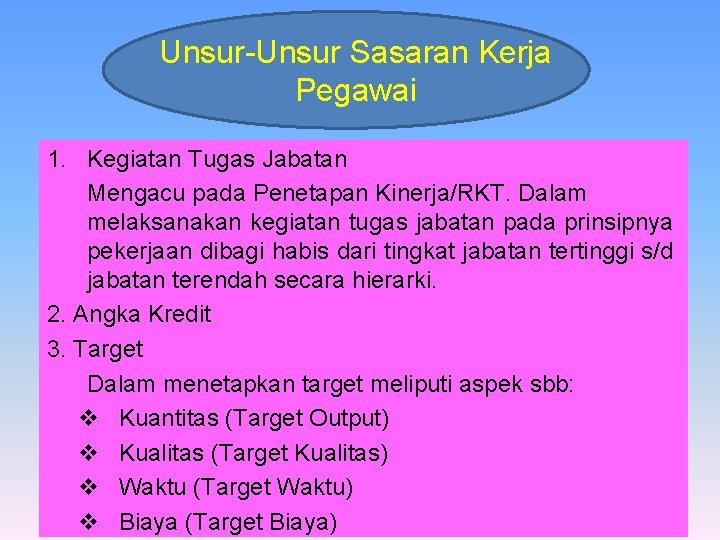 Unsur-Unsur Sasaran Kerja Pegawai

1. Kegiatan Tugas Jabatan

Mengacu pada Penetapan Kinerja/RKT. Dalam melaksanakan kegiatan tugas jabatan pada prinsipnya pekerjaan dibagi habis dari tingkat jabatan tertinggi s/d jabatan terendah secara hierarki.

2. Angka Kredit

3. Target

Dalam menetapkan target meliputi aspek sbb:

❖ Kuantitas (Target Output)

❖ Kualitas (Target Kualitas)

❖ Waktu (Target Waktu)

❖ Biaya (Target Biaya)